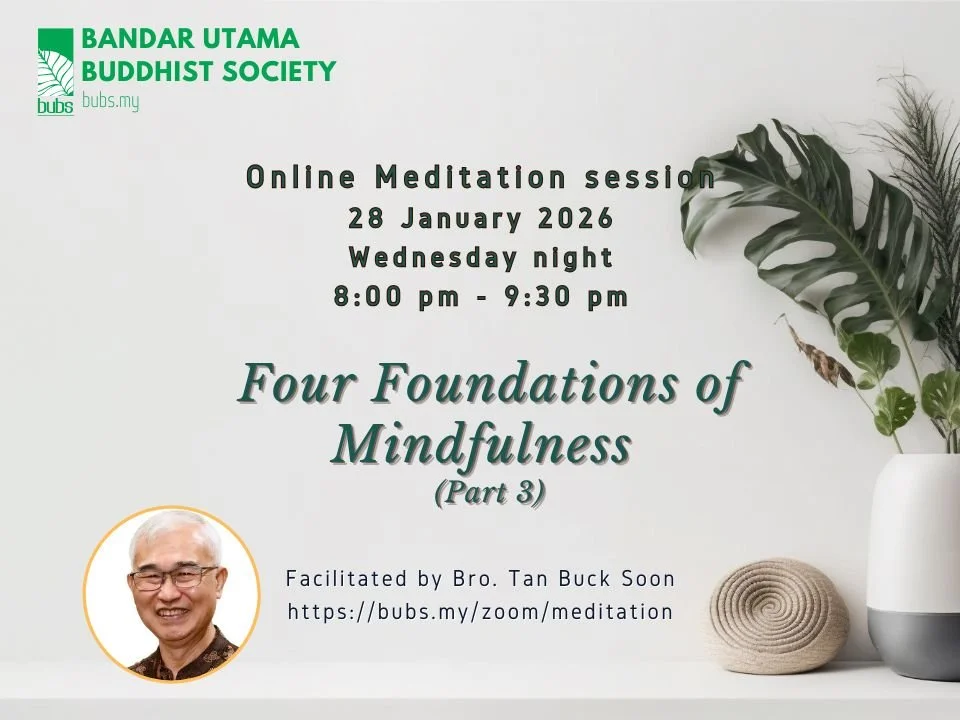 bubs
BANDAR UTAMA BUDDHIST SOCIETY
bubs.my

Online Meditation session
28 January 2026
Wednesday night
8:00 pm - 9:30 pm

Four Foundations of Mindfulness
(Part 3)

Facilitated by Bro. Tan Buck Soon
https://bubs.my/zoom/meditation